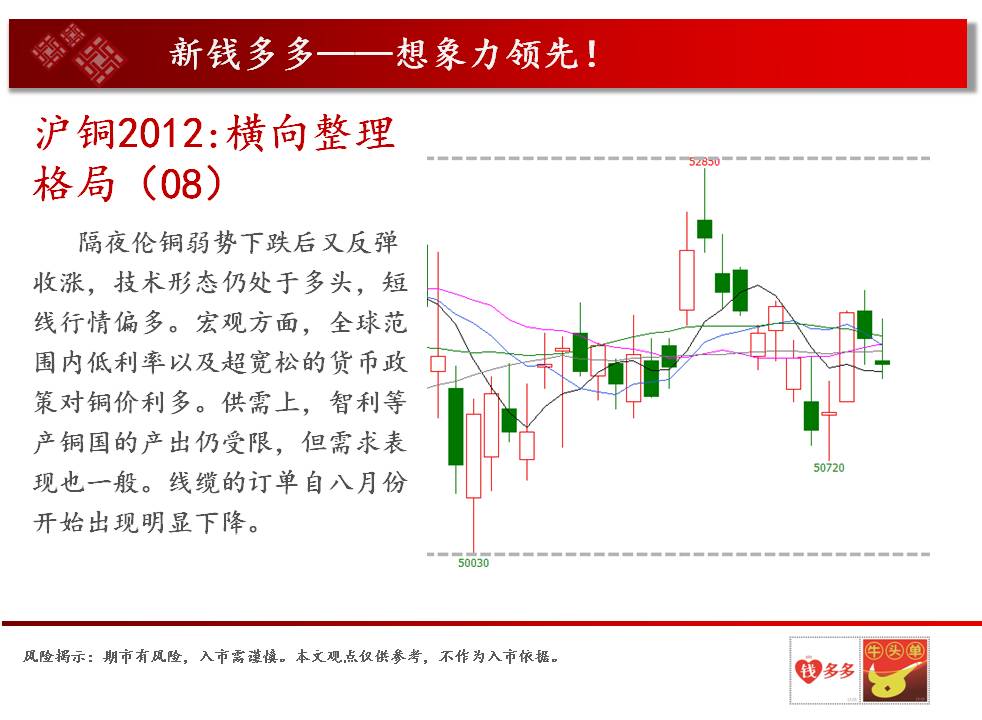 新钱多多——想象力领先！

沪铜2012:横向整理格局（08）

隔夜伦铜弱势下跌后又反弹收涨，技术形态仍处于多头，短线行情偏多。宏观方面，全球范围内低利率以及超宽松的货币政策对铜价利多。供需上，智利等产铜国的产出仍受限，但需求表现也一般。线缆的订单自八月份开始出现明显下降。

52850

50720

50030

风险揭示：期市有风险，入市需谨慎。本文观点仅供参考，不作为入市依据。

钱多多

牛头单